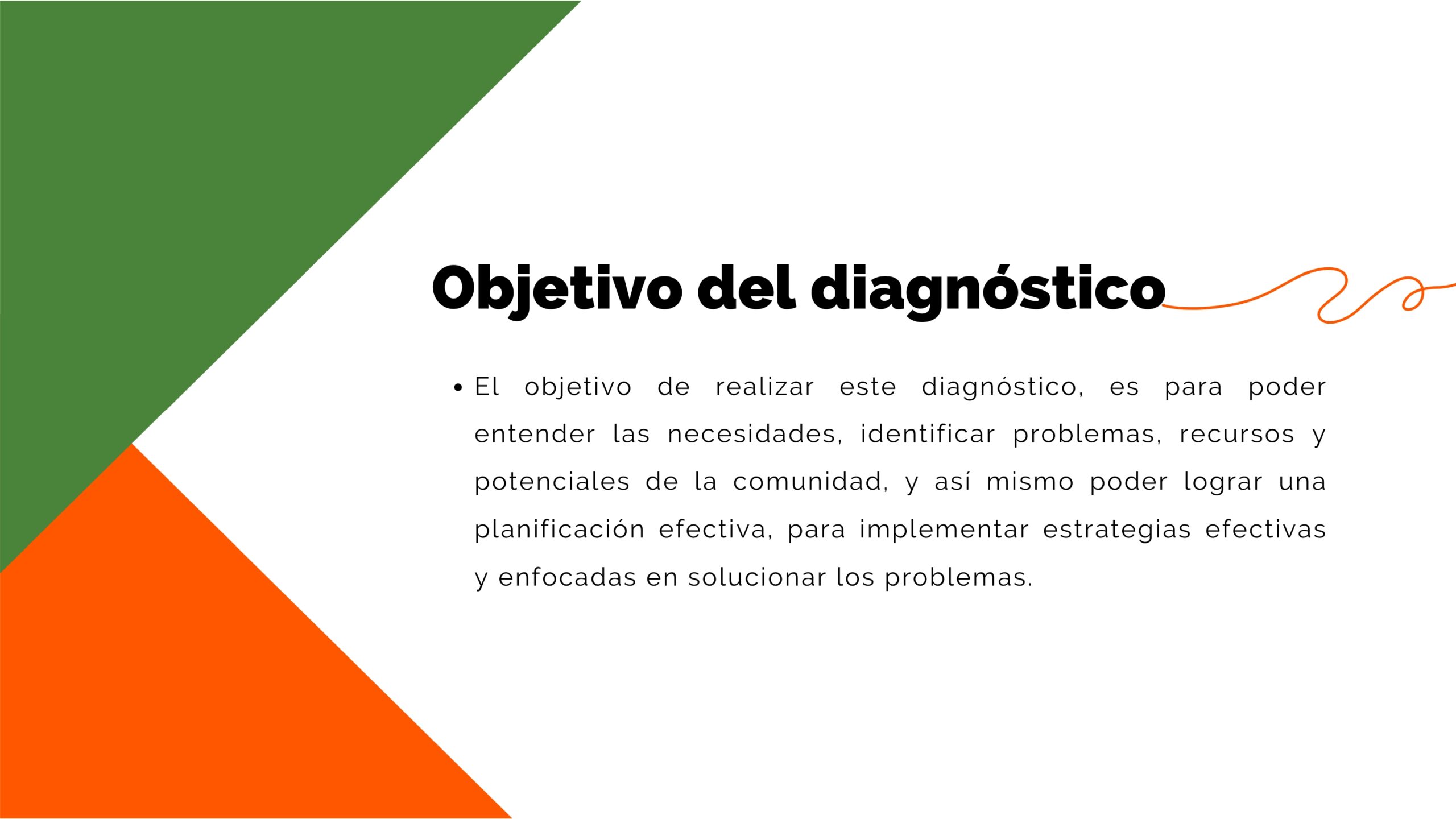 Objetivo del diagnóstico

• El objetivo de realizar este diagnóstico, es para poder entender las necesidades, identificar problemas, recursos y potenciales de la comunidad, y así mismo poder lograr una planificación efectiva, para implementar estrategias efectivas y enfocadas en solucionar los problemas.